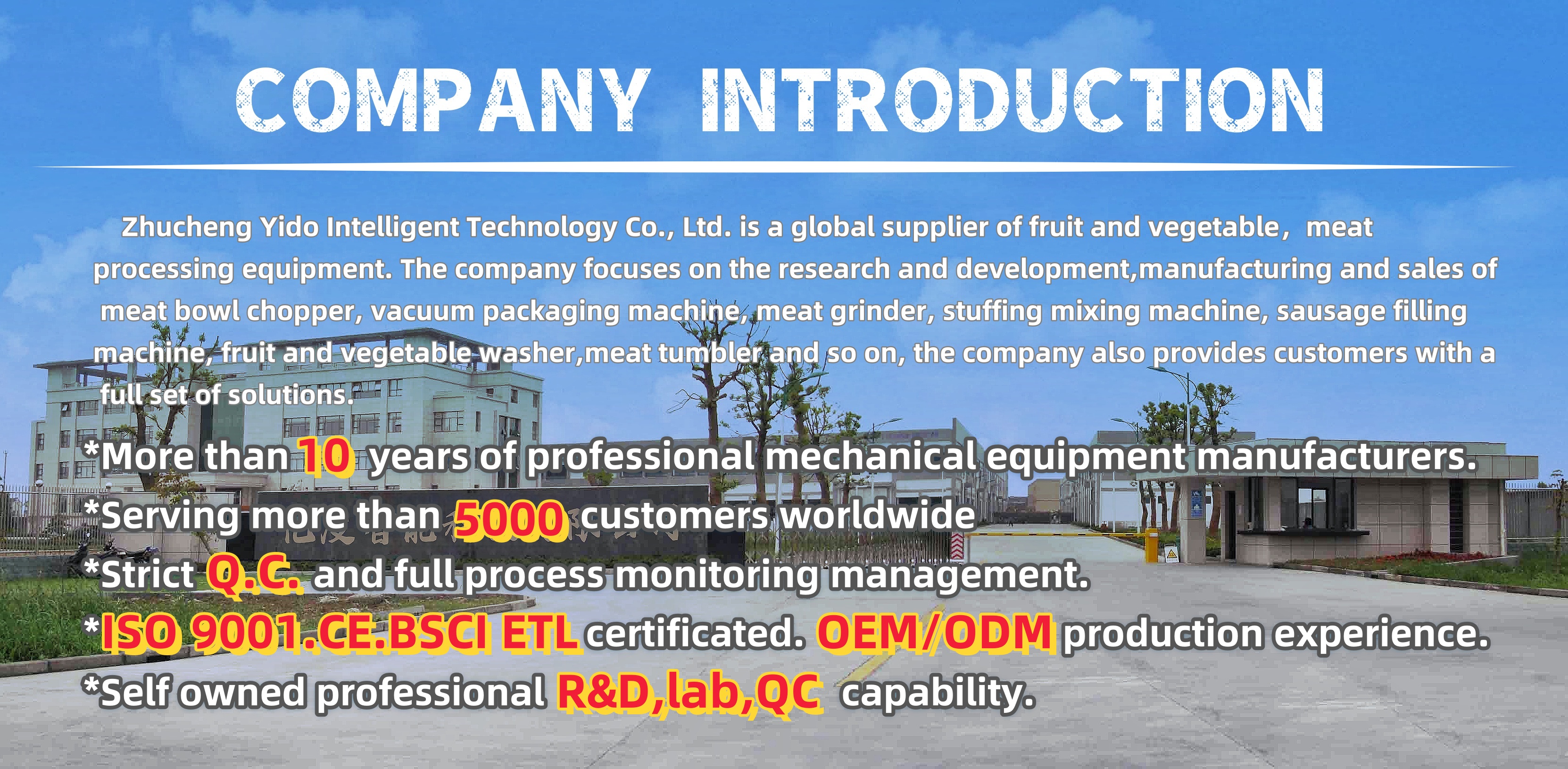 COMPANY INTRODUCTION

Zhucheng Yido Intelligent Technology Co., Ltd. is a global supplier of fruit and vegetable, meat processing equipment. The company focuses on the research and development,manufacturing and sales of meat bowl chopper, vacuum packaging machine, meat grinder, stuffing mixing machine, sausage filling machine, fruit and vegetable washer,meat tumbler and so on, the company also provides customers with a full set of solutions.

*More than 10 years of professional mechanical equipment manufacturers.
*Serving more than 5000 customers worldwide
*Strict Q.C. and full process monitoring management.
*ISO 9001.CE.BSCI ETL certificated. OEM/ODM production experience.
*Self owned professional R&D,lab,QC capability.